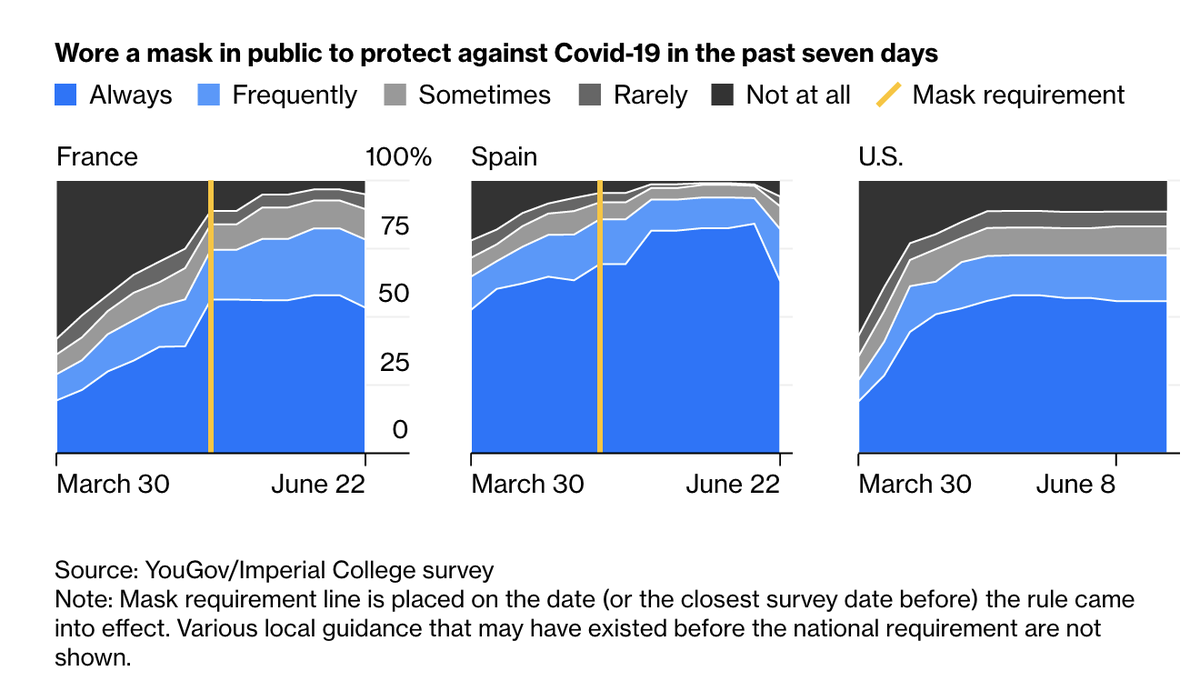 Wore a mask in public to protect against Covid-19 in the past seven days

Always Frequently Sometimes Rarely Not at all Mask requirement

France

100%

75

50

25

0

March 30

June 22

Spain

March 30

June 22

U.S.

March 30

June 8

Source: YouGov/Imperial College survey
Note: Mask requirement line is placed on the date (or the closest survey date before) the rule came into effect. Various local guidance that may have existed before the national requirement are not shown.